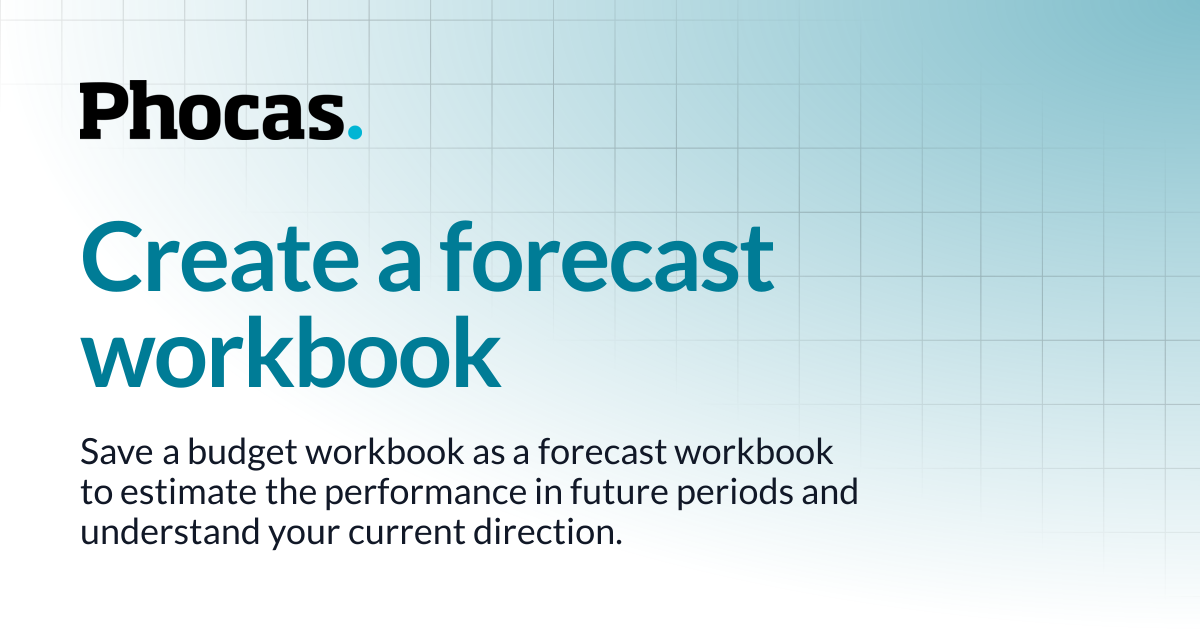 Phocas.

Create a forecast workbook

Save a budget workbook as a forecast workbook to estimate the performance in future periods and understand your current direction.